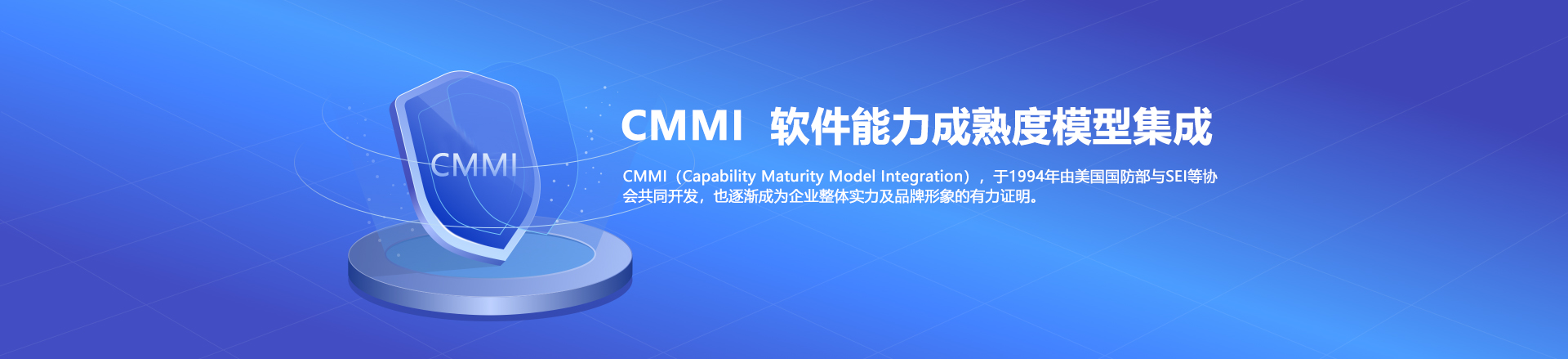 CMMI

CMMI 软件能力成熟度模型集成

CMMI（Capability Maturity Model Integration），于1994年由美国国防部与SEI等协会共同开发，也逐渐成为企业整体实力及品牌形象的有力证明。